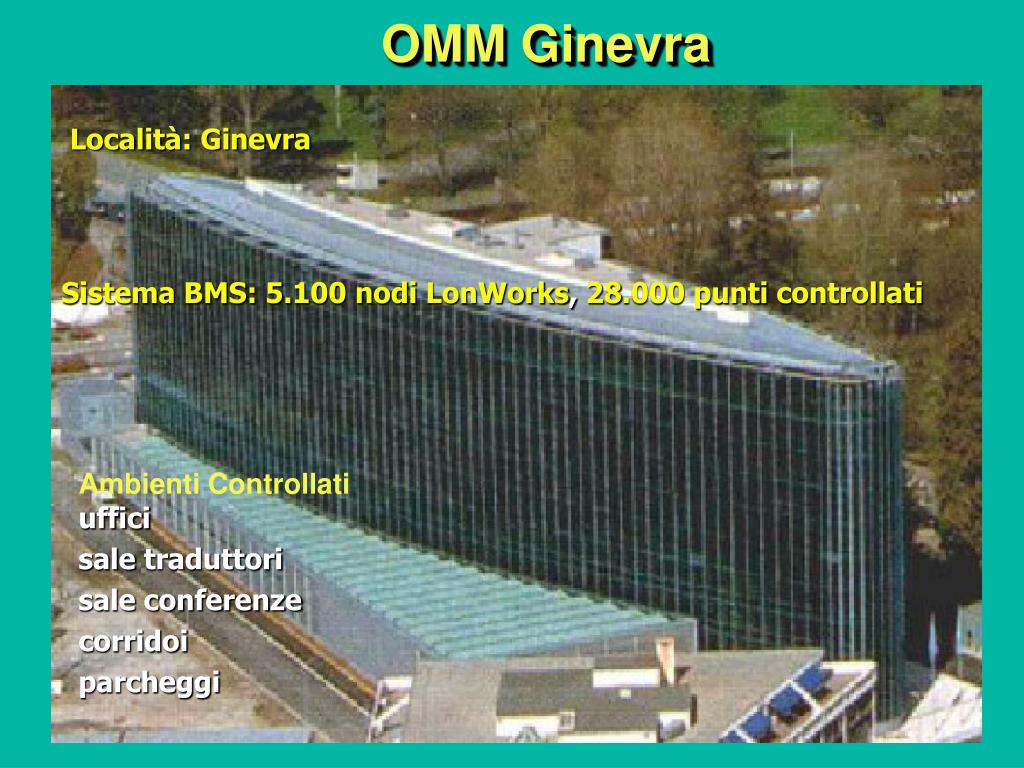 OMM Ginevra

Località: Ginevra

Sistema BMS: 5.100 nodi LonWorks, 28.000 punti controllati

Ambienti Controllati
uffici
sale traduttori
sale conferenze
corridoi
parcheggi